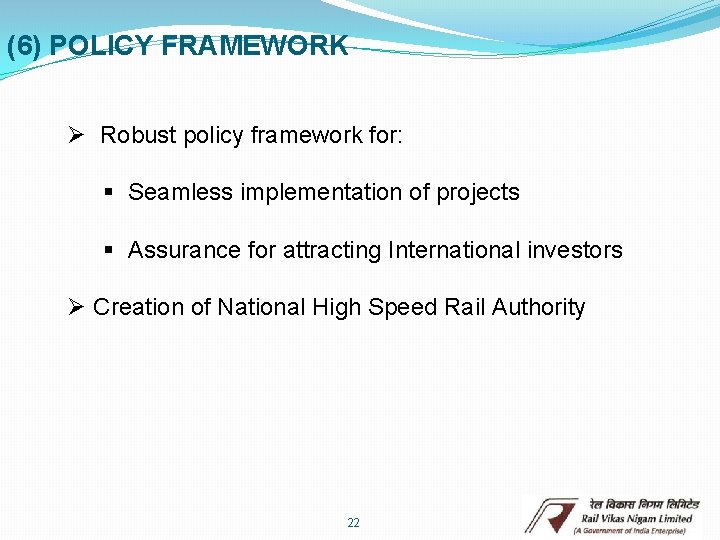 (6) POLICY FRAMEWORK

➢ Robust policy framework for:

▪ Seamless implementation of projects

▪ Assurance for attracting International investors

➢ Creation of National High Speed Rail Authority

22

रेल विकास निगम लिमिटेड
Rail Vikas Nigam Limited
(A Government of India Enterprise)